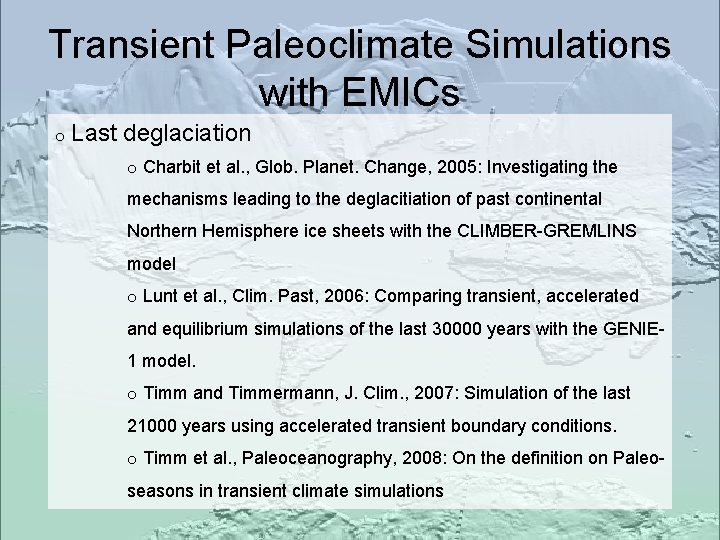 Transient Paleoclimate Simulations with EMICs

o Last deglaciation

o Charbit et al., Glob. Planet. Change, 2005: Investigating the mechanisms leading to the deglacitiation of past continental Northern Hemisphere ice sheets with the CLIMBER-GREMLINS model

o Lunt et al., Clim. Past, 2006: Comparing transient, accelerated and equilibrium simulations of the last 30000 years with the GENIE-1 model.

o Timm and Timmermann, J. Clim., 2007: Simulation of the last 21000 years using accelerated transient boundary conditions.

o Timm et al., Paleoceanography, 2008: On the definition on Paleo-seasons in transient climate simulations